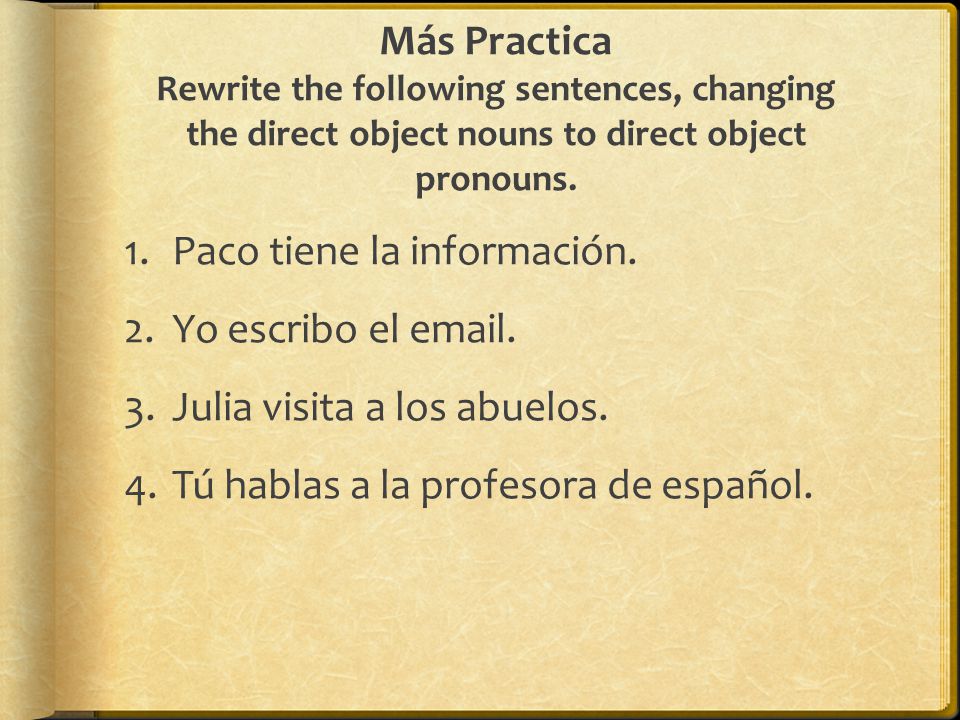 Más Practica
Rewrite the following sentences, changing the direct object nouns to direct object pronouns.

1. Paco tiene la información.
2. Yo escribo el email.
3. Julia visita a los abuelos.
4. Tú hablas a la profesora de español.